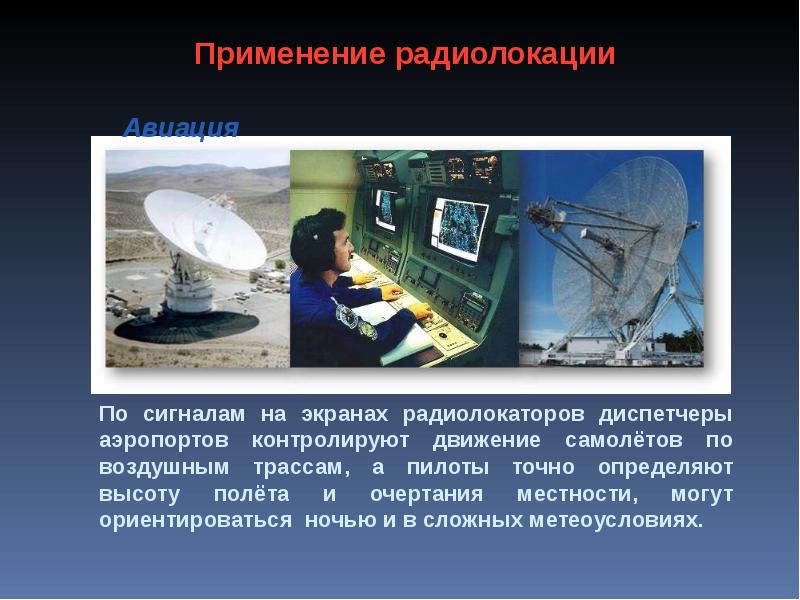 Применение радиолокации

Авиация

По сигналам на экранах радиолокаторов диспетчеры аэропортов контролируют движение самолётов по воздушным трассам, а пилоты точно определяют высоту полёта и очертания местности, могут ориентироваться ночью и в сложных метеоусловиях.